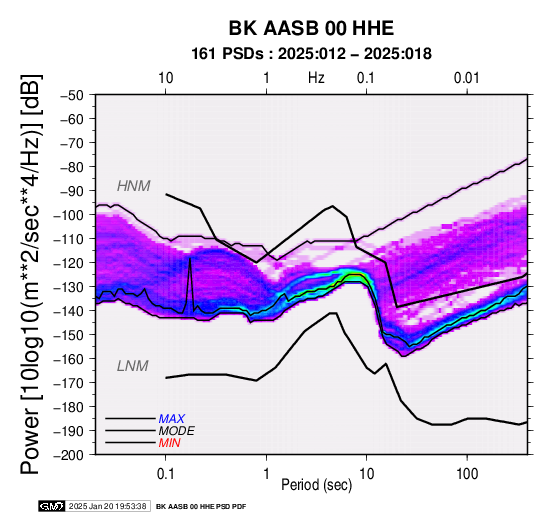 BK AASB 00 HHE
161 PSDs : 2025:012 – 2025:018

10 1 Hz 0.1 0.01

Power [10log10(m**2/sec**4/Hz)] [dB]

−50
−60
−70
−80
−90
−100
−110
−120
−130
−140
−150
−160
−170
−180
−190
−200

HNM
LNM

MAX
MODE
MIN

0.1 1 10 100
Period (sec)

GMT 2025 Jan 20 19:53:38 BK AASB 00 HHE PSD PDF